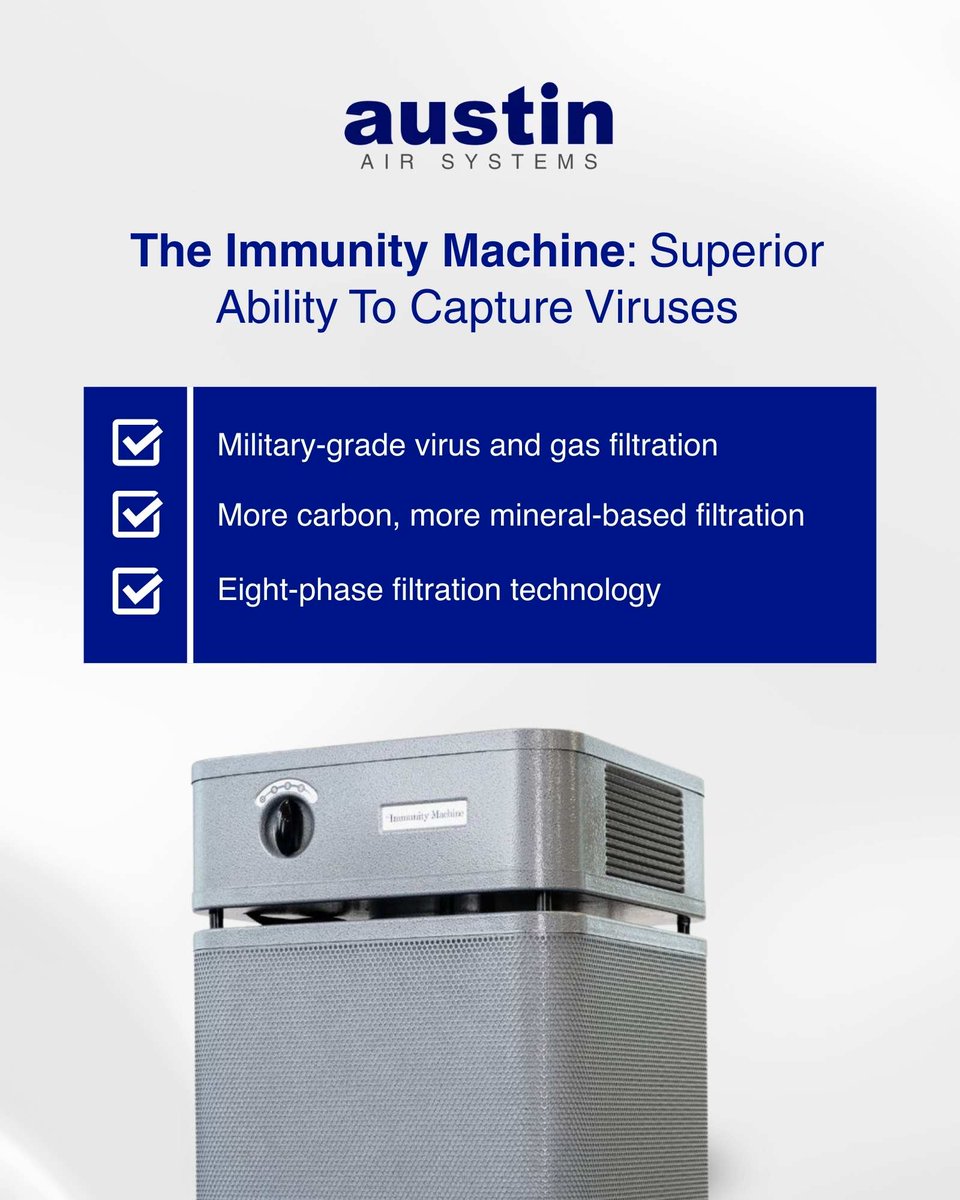 austin
AIR SYSTEMS

The Immunity Machine: Superior Ability To Capture Viruses

Military-grade virus and gas filtration

More carbon, more mineral-based filtration

Eight-phase filtration technology

Immunity Machine